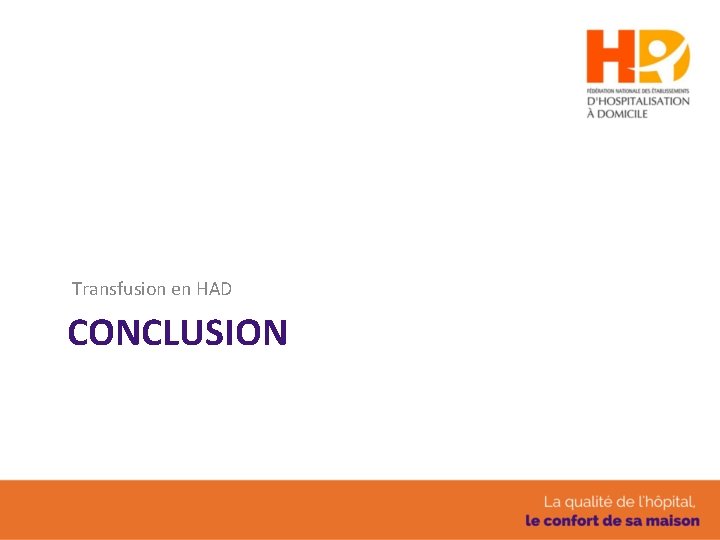 HAD
FÉDÉRATION NATIONALE DES ÉTABLISSEMENTS D'HOSPITALISATION À DOMICILE

Transfusion en HAD

CONCLUSION

La qualité de l'hôpital,
le confort de sa maison